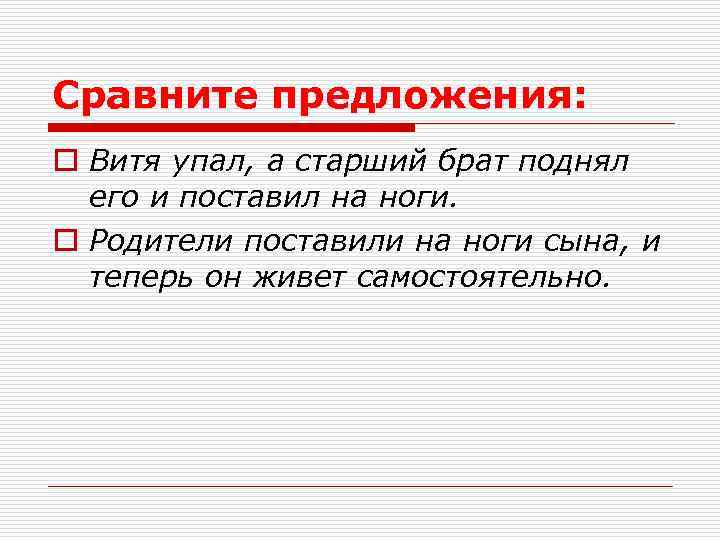 Сравните предложения:

Витя упал, а старший брат поднял его и поставил на ноги.

Родители поставили на ноги сына, и теперь он живет самостоятельно.